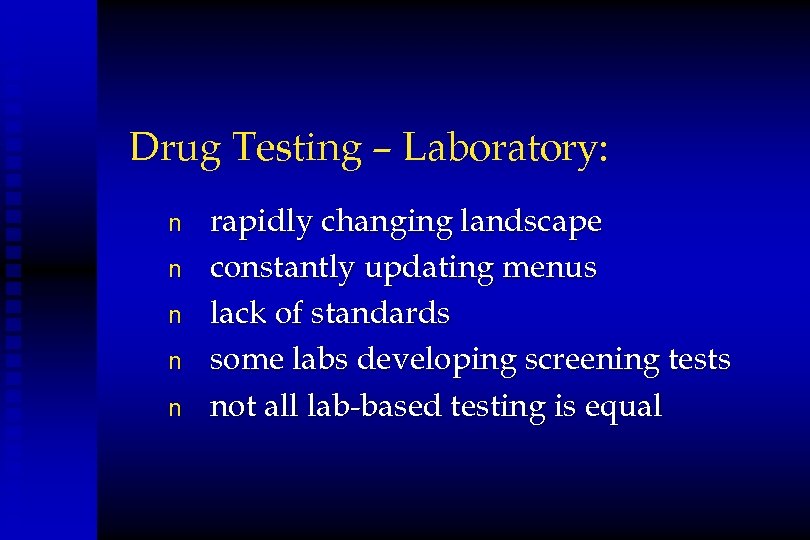 Drug Testing – Laboratory:

n rapidly changing landscape
n constantly updating menus
n lack of standards
n some labs developing screening tests
n not all lab-based testing is equal